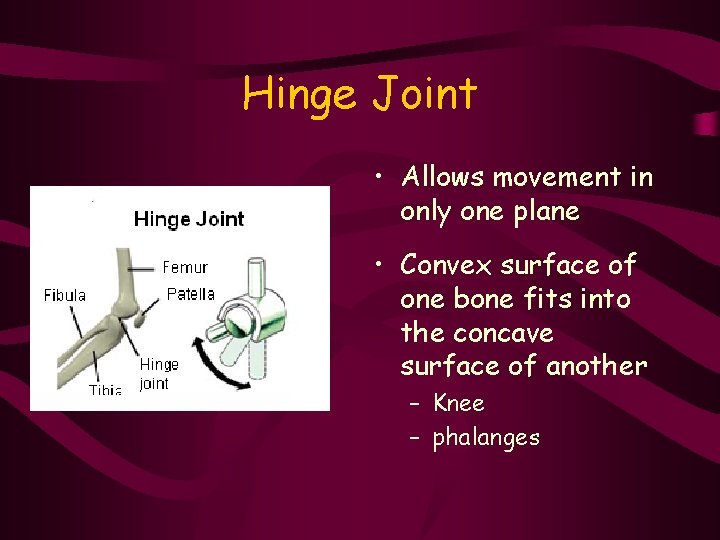 Hinge Joint

Hinge Joint

Femur

Fibula

Patella

Hinge joint

Tibia

• Allows movement in only one plane

• Convex surface of one bone fits into the concave surface of another

– Knee

– phalanges